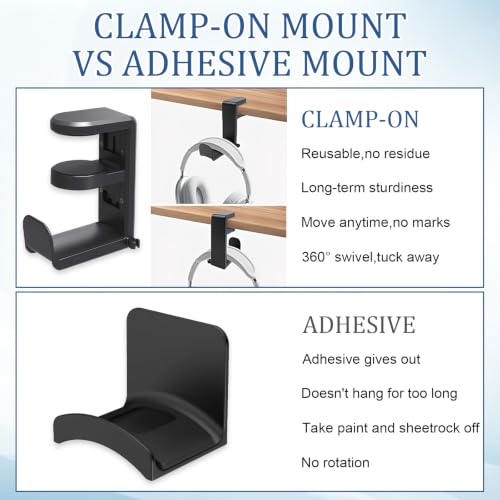 CLAMP-ON MOUNT VS ADHESIVE MOUNT

CLAMP-ON

Reusable,no residue

Long-term sturdiness

Move anytime,no marks

360° swivel,tuck away

ADHESIVE

Adhesive gives out

Doesn't hang for too long

Take paint and sheetrock off

No rotation